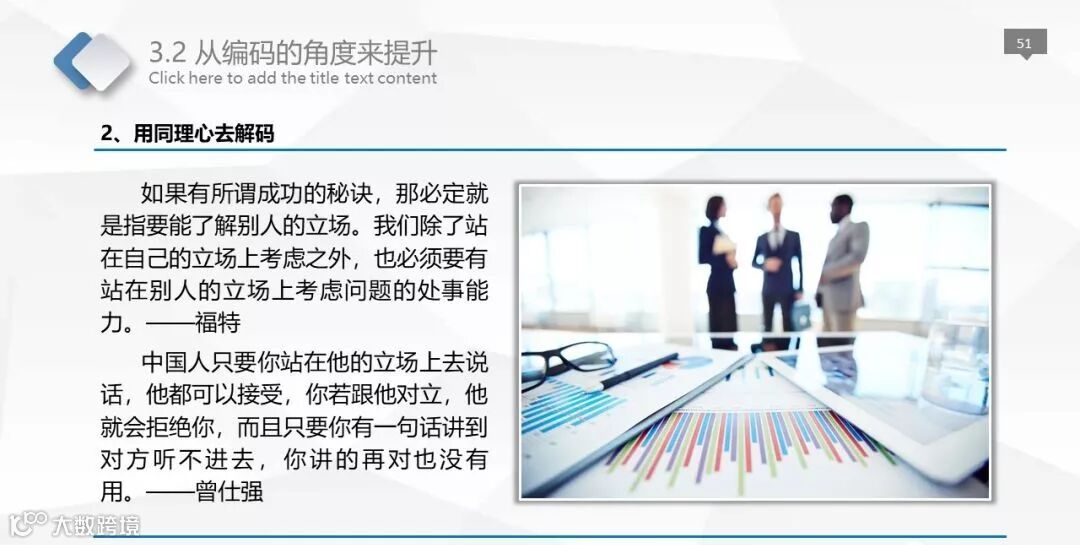 3.2 从编码的角度来提升
Click here to add the title text content

51

2、用同理心去解码

如果有所谓成功的秘诀，那必定就是指要能了解别人的立场。我们除了站在自己的立场上考虑之外，也必须要有站在别人的立场上考虑问题的处事能力。——福特

中国人只要你站在他的立场上去说话，他都可以接受，你若跟他对立，他就会拒绝你，而且只要你有一句话讲到对方听不进去，你讲的再对也没有用。——曾仕强

大数跨境